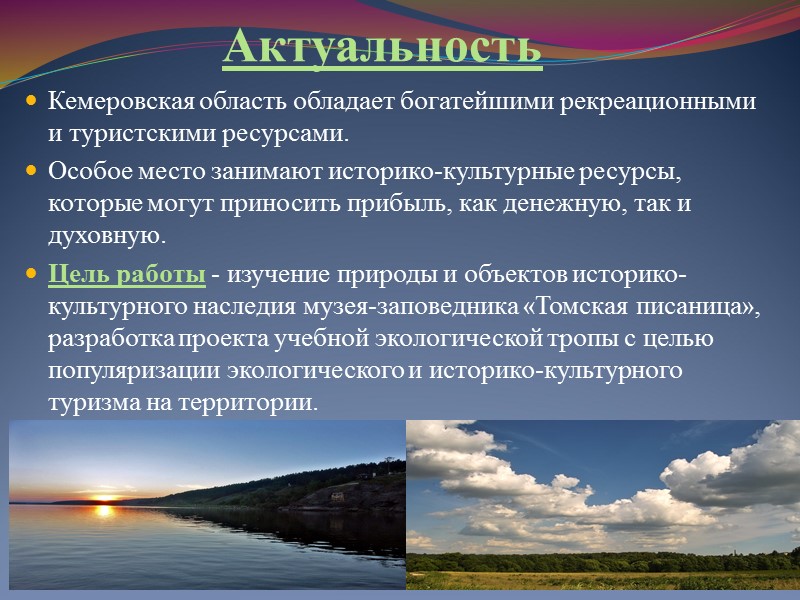 Актуальность

Кемеровская область обладает богатейшими рекреационными и туристскими ресурсами.

Особое место занимают историко-культурные ресурсы, которые могут приносить прибыль, как денежную, так и духовную.

Цель работы - изучение природы и объектов историко-культурного наследия музея-заповедника «Томская писаница», разработка проекта учебной экологической тропы с целью популяризации экологического и историко-культурного туризма на территории.